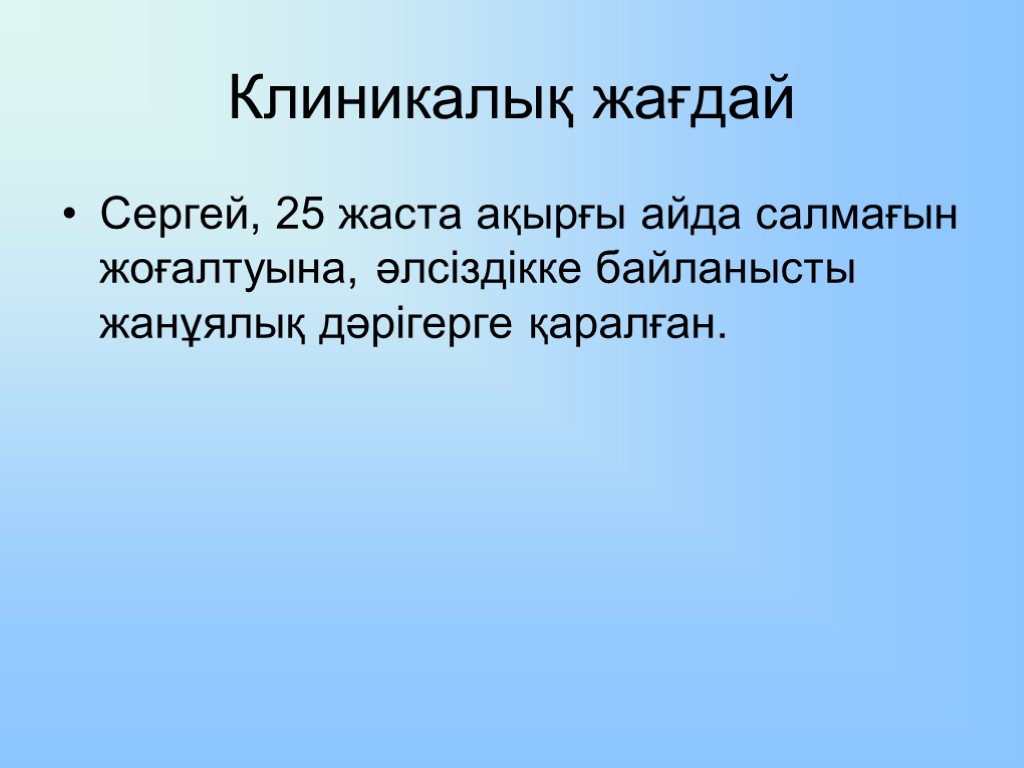 Клиникалық жағдай

• Сергей, 25 жаста ақырғы айда салмағын жоғалтуына, әлсіздікке байланысты жанұялық дәрігерге қаралған.